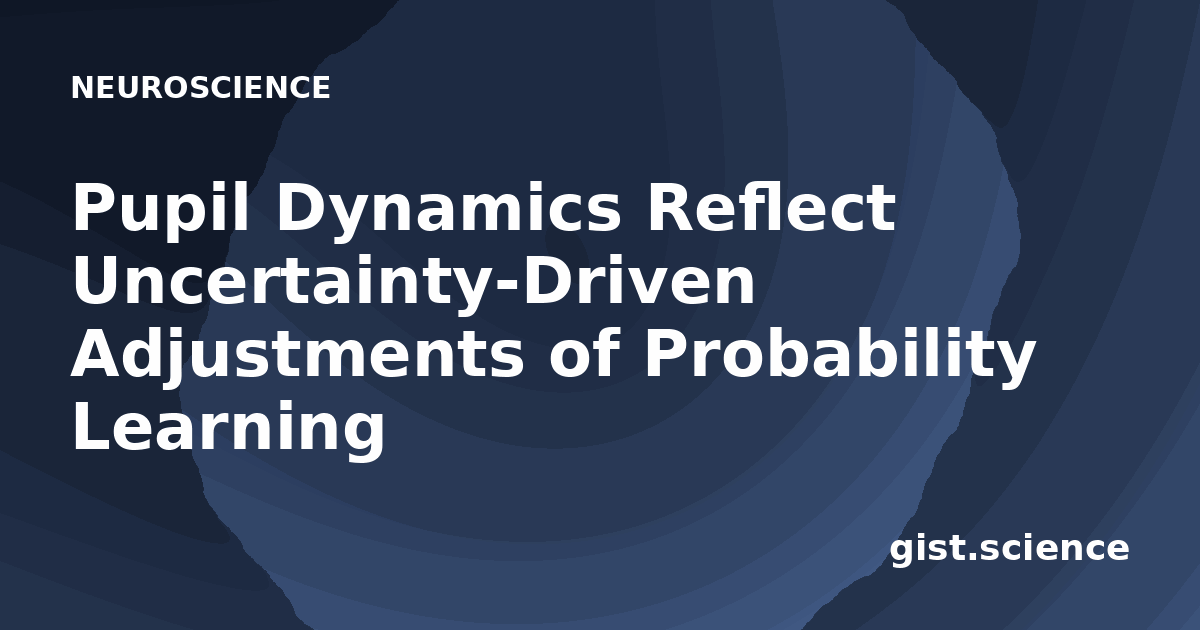 NEUROSCIENCE

Pupil Dynamics Reflect Uncertainty-Driven Adjustments of Probability Learning

gist.science